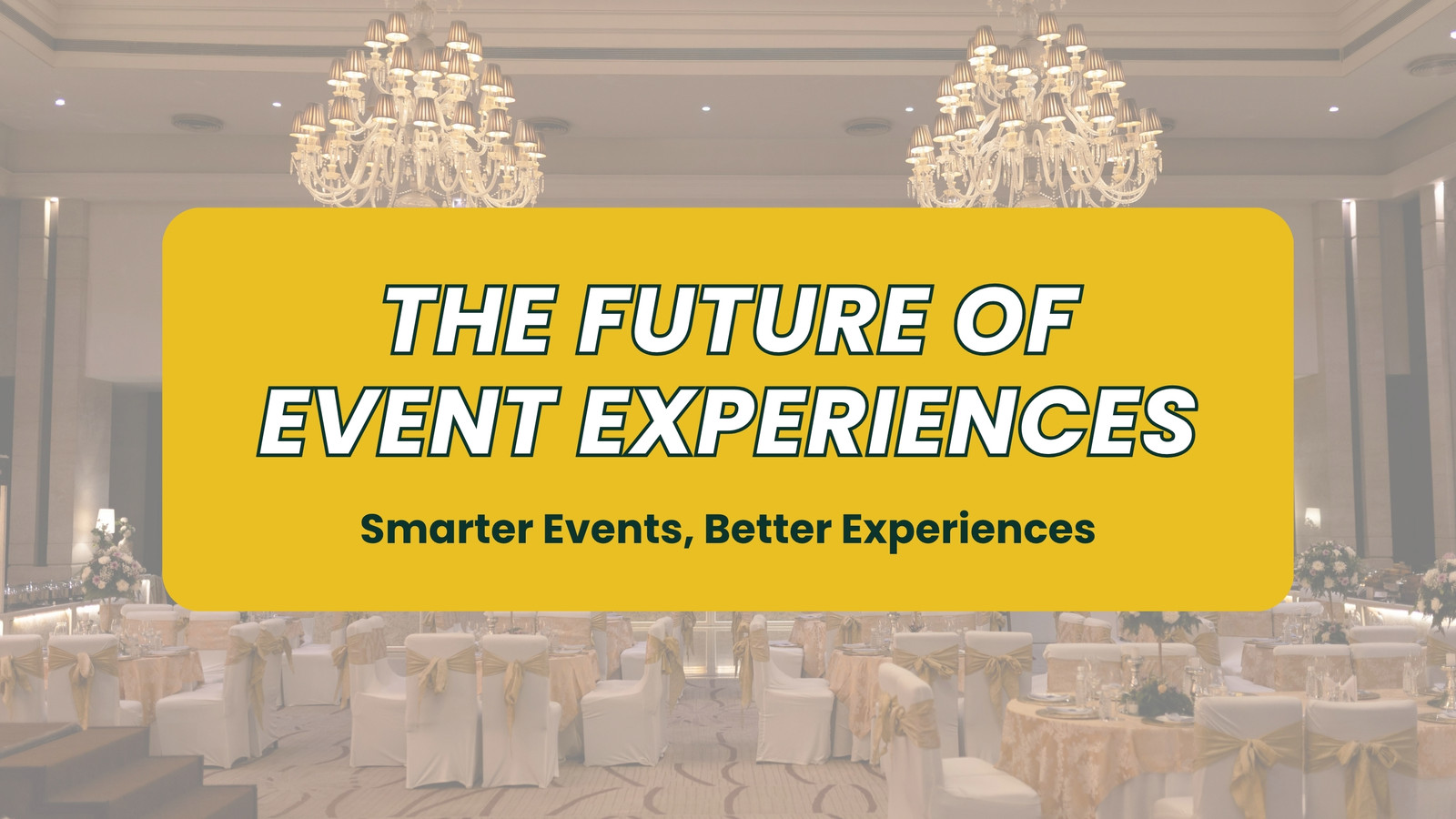 THE FUTURE OF
EVENT EXPERIENCES

Smarter Events, Better Experiences